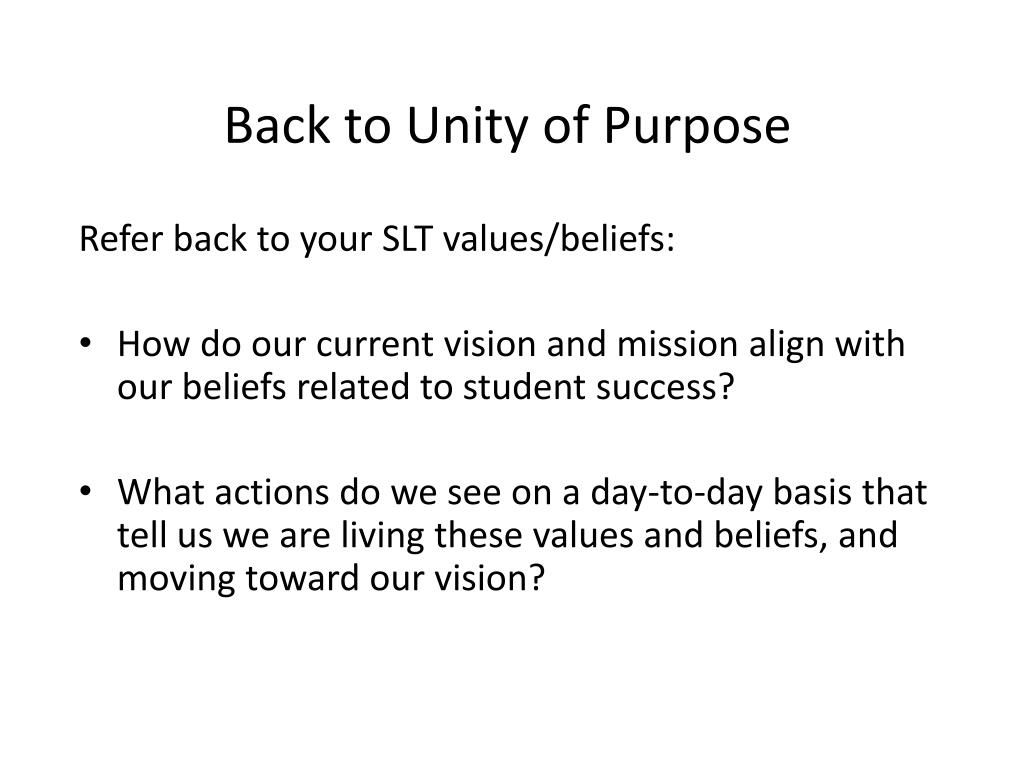 Back to Unity of Purpose

Refer back to your SLT values/beliefs:

• How do our current vision and mission align with our beliefs related to student success?

• What actions do we see on a day-to-day basis that tell us we are living these values and beliefs, and moving toward our vision?